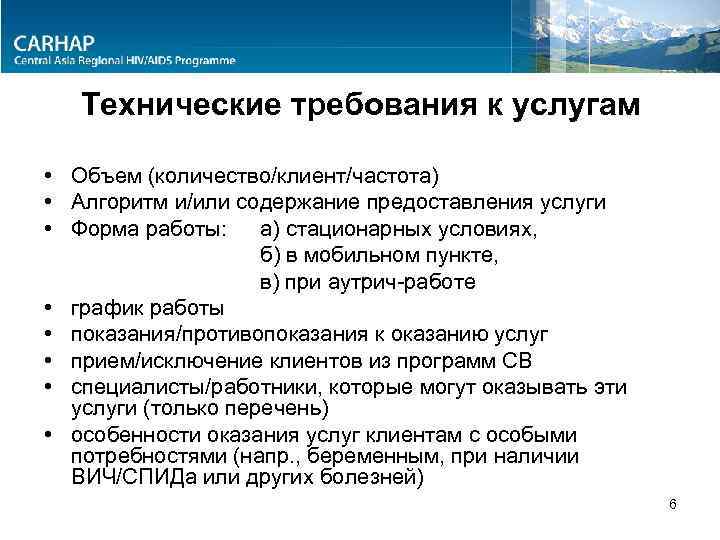 CARHAP
Central Asia Regional HIV/AIDS Programme

Технические требования к услугам

• Объем (количество/клиент/частота)
• Алгоритм и/или содержание предоставления услуги
• Форма работы: а) стационарных условиях,
б) в мобильном пункте,
в) при аутрич-работе
• график работы
• показания/противопоказания к оказанию услуг
• прием/исключение клиентов из программ СВ
• специалисты/работники, которые могут оказывать эти услуги (только перечень)
• особенности оказания услуг клиентам с особыми потребностями (напр., беременным, при наличии ВИЧ/СПИДа или других болезней)

6